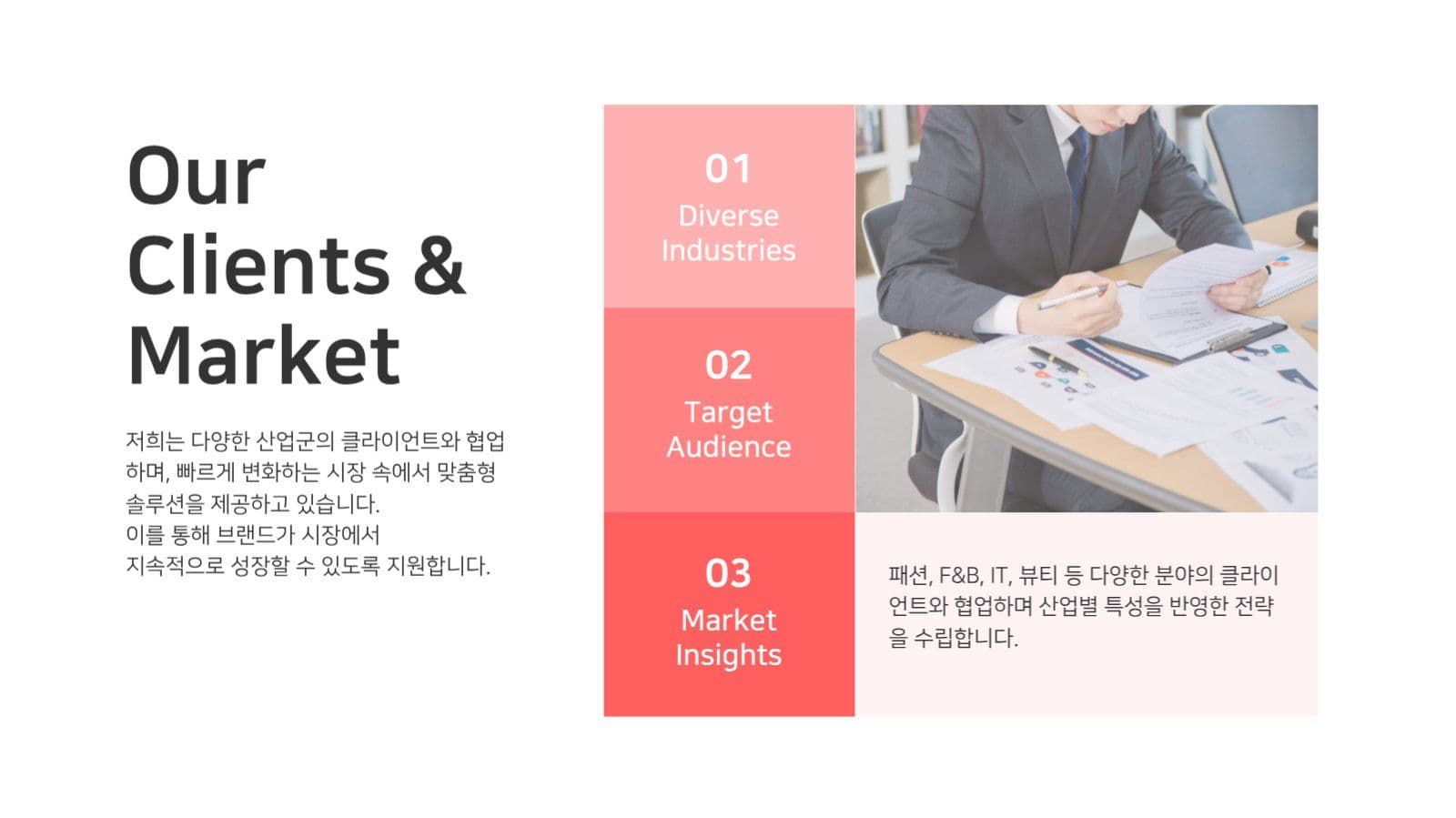 Our Clients & Market

저희는 다양한 산업군의 클라이언트와 협업하며, 빠르게 변화하는 시장 속에서 맞춤형 솔루션을 제공하고 있습니다.
이를 통해 브랜드가 시장에서
지속적으로 성장할 수 있도록 지원합니다.

01
Diverse Industries

02
Target Audience

03
Market Insights

패션, F&B, IT, 뷰티 등 다양한 분야의 클라이언트와 협업하며 산업별 특성을 반영한 전략을 수립합니다.